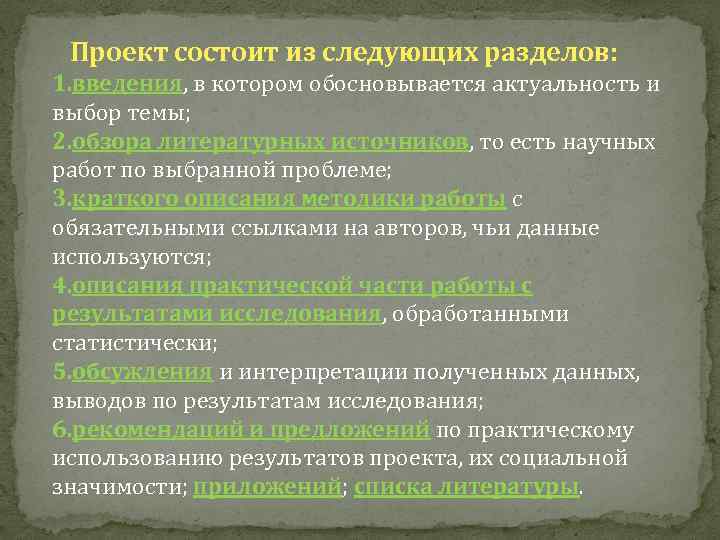 Проект состоит из следующих разделов:
1.введения, в котором обосновывается актуальность и выбор темы;
2.обзора литературных источников, то есть научных работ по выбранной проблеме;
3.краткого описания методики работы с обязательными ссылками на авторов, чьи данные используются;
4.описания практической части работы с результатами исследования, обработанными статистически;
5.обсуждения и интерпретации полученных данных, выводов по результатам исследования;
6.рекомендаций и предложений по практическому использованию результатов проекта, их социальной значимости; приложений; списка литературы.